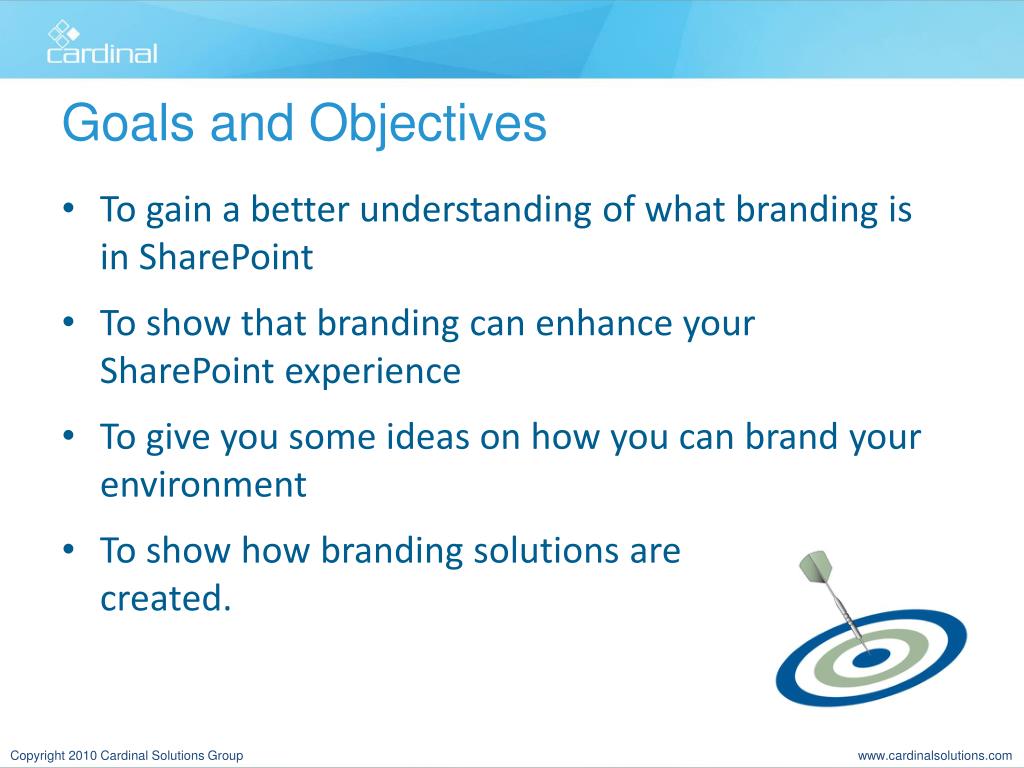 cardinal

Goals and Objectives

• To gain a better understanding of what branding is in SharePoint

• To show that branding can enhance your SharePoint experience

• To give you some ideas on how you can brand your environment

• To show how branding solutions are created.

Copyright 2010 Cardinal Solutions Group

www.cardinalsolutions.com